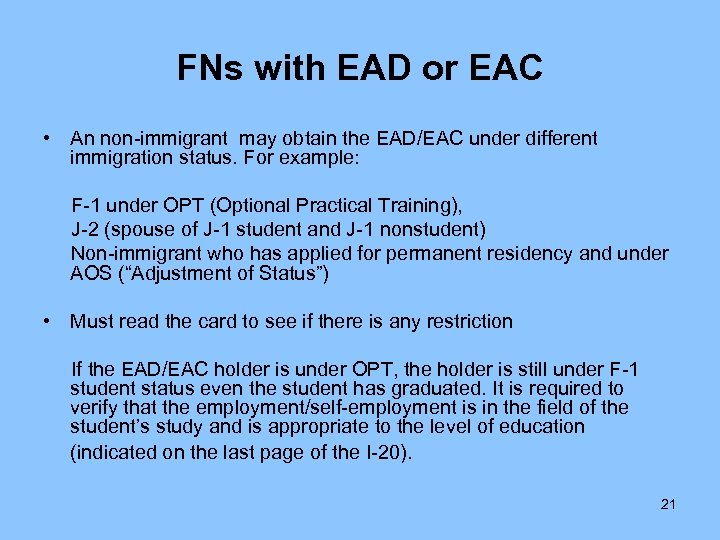 FNs with EAD or EAC

• An non-immigrant may obtain the EAD/EAC under different immigration status. For example:

F-1 under OPT (Optional Practical Training),

J-2 (spouse of J-1 student and J-1 nonstudent)

Non-immigrant who has applied for permanent residency and under AOS (“Adjustment of Status”)

• Must read the card to see if there is any restriction

If the EAD/EAC holder is under OPT, the holder is still under F-1 student status even the student has graduated. It is required to verify that the employment/self-employment is in the field of the student’s study and is appropriate to the level of education

(indicated on the last page of the I-20).

21